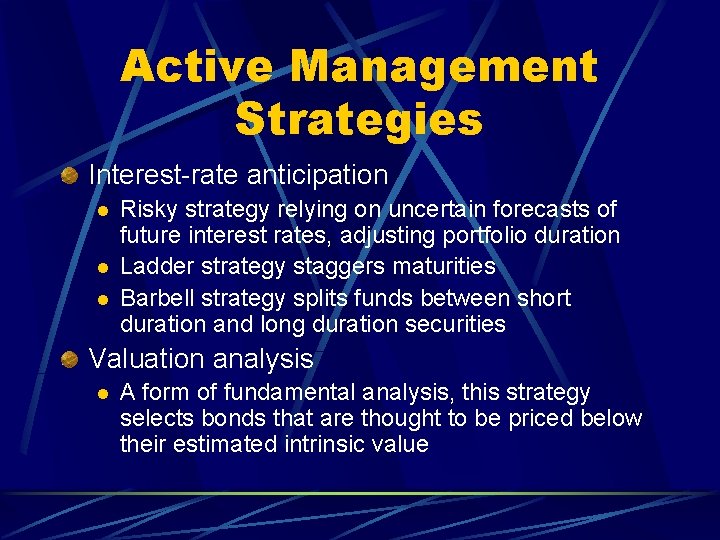 Active Management Strategies

Interest-rate anticipation

Risky strategy relying on uncertain forecasts of future interest rates, adjusting portfolio duration

Ladder strategy staggers maturities

Barbell strategy splits funds between short duration and long duration securities

Valuation analysis

A form of fundamental analysis, this strategy selects bonds that are thought to be priced below their estimated intrinsic value